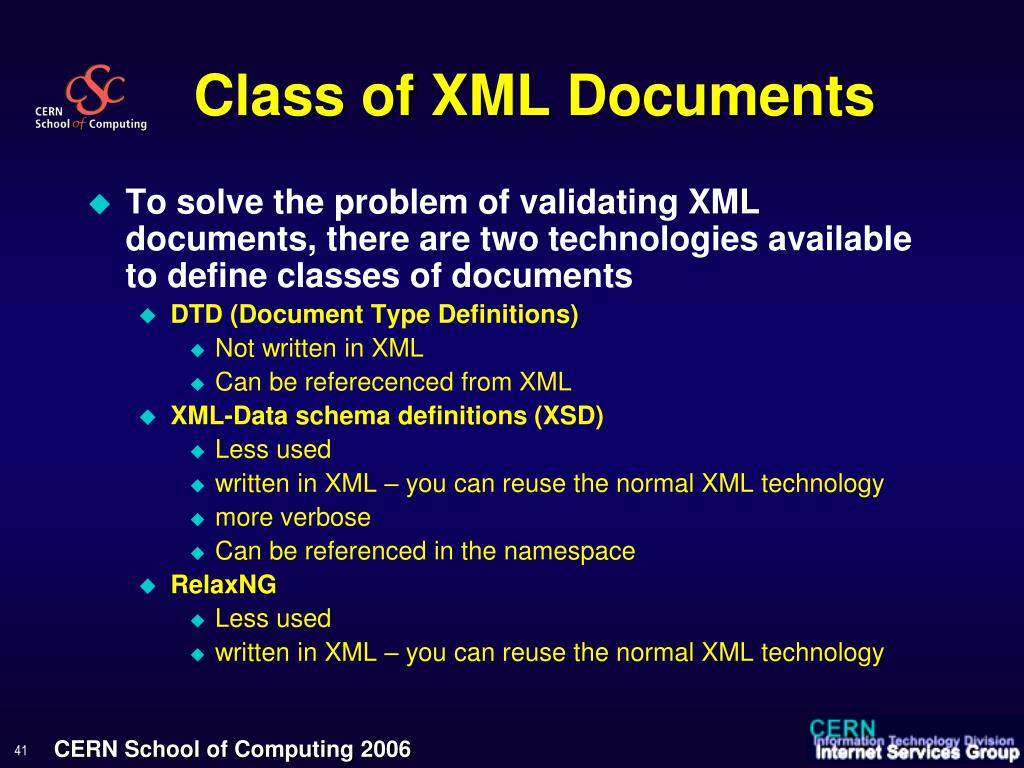 CSC
CERN School of Computing

Class of XML Documents

To solve the problem of validating XML documents, there are two technologies available to define classes of documents

DTD (Document Type Definitions)

Not written in XML

Can be referecenced from XML

XML-Data schema definitions (XSD)

Less used

written in XML – you can reuse the normal XML technology

more verbose

Can be referenced in the namespace

RelaxNG

Less used

written in XML – you can reuse the normal XML technology

41 CERN School of Computing 2006

CERN
Information Technology Division
Internet Services Group